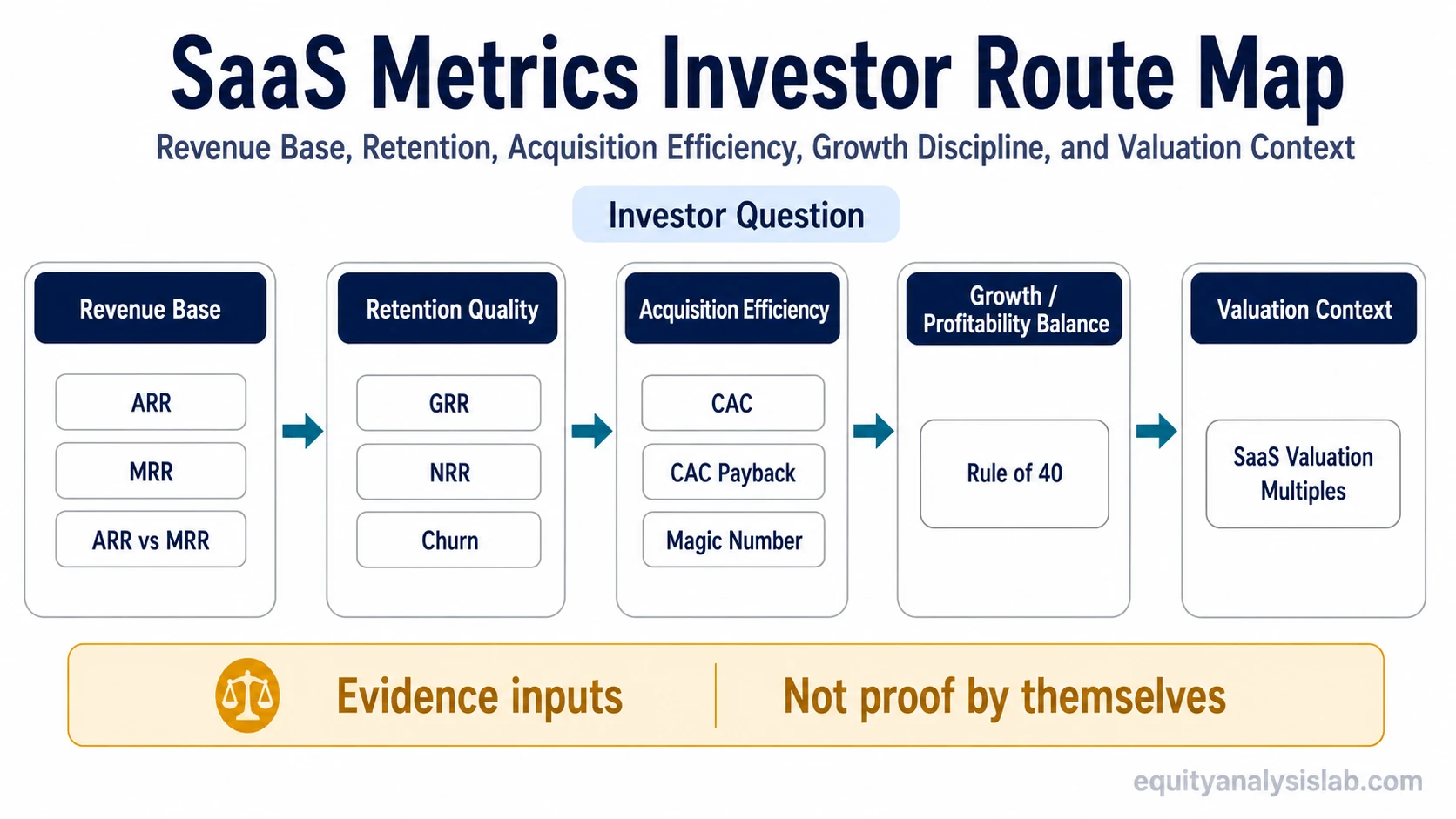 SaaS Metrics Investor Route Map

Revenue Base, Retention, Acquisition Efficiency, Growth Discipline, and Valuation Context

Investor Question

Revenue Base

ARR

MRR

ARR vs MRR

Retention Quality

GRR

NRR

Churn

Acquisition Efficiency

CAC

CAC Payback

Magic Number

Growth / Profitability Balance

Rule of 40

Valuation Context

SaaS Valuation Multiples

Evidence inputs

Not proof by themselves

equityanalysislab.com